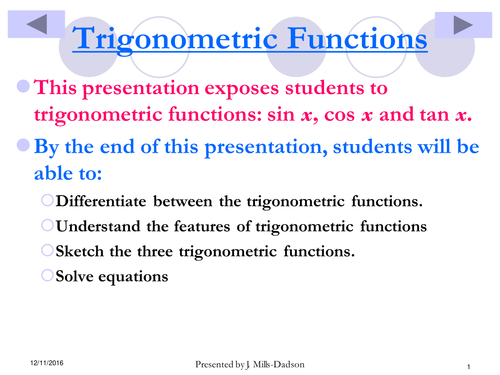 Trigonometric Functions

This presentation exposes students to trigonometric functions: sin $x$, cos $x$ and tan $x$.

By the end of this presentation, students will be able to:

Differentiate between the trigonometric functions.

Understand the features of trigonometric functions

Sketch the three trigonometric functions.

Solve equations

12/11/2016

Presented by J. Mills-Dadson

1